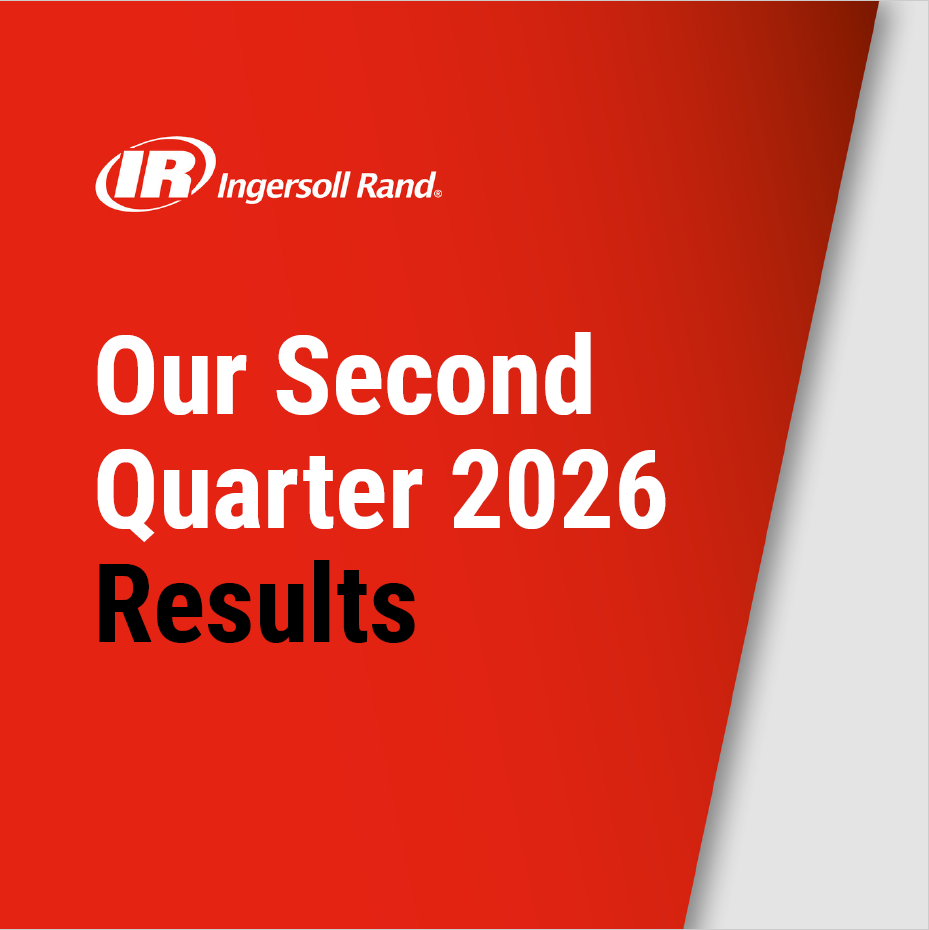 IR Ingersoll Rand®

Our Second Quarter 2026 Results